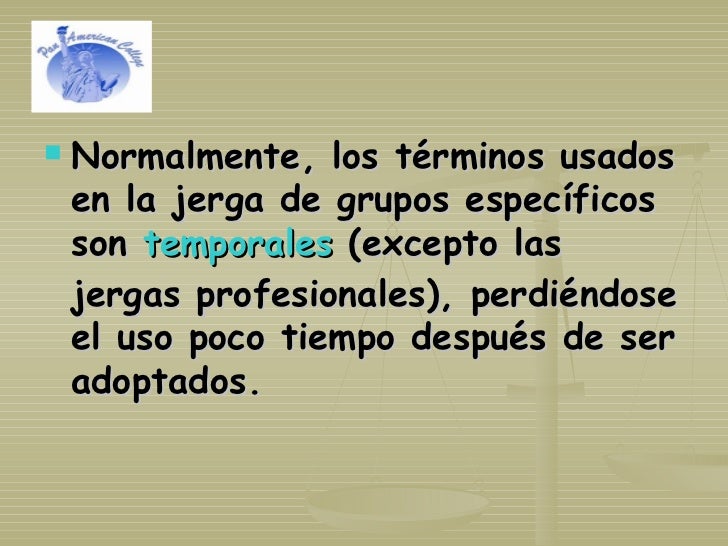 Pan American College

Normalmente, los términos usados en la jerga de grupos específicos son temporales (excepto las jergas profesionales), perdiéndose el uso poco tiempo después de ser adoptados.